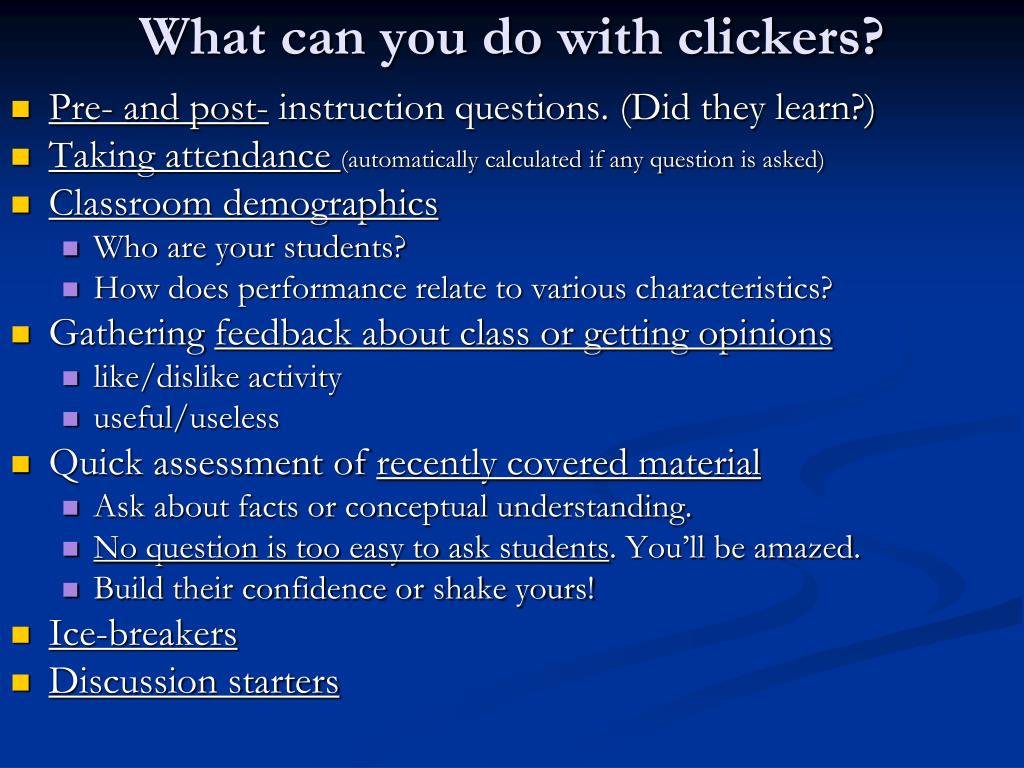 What can you do with clickers?

- Pre- and post- instruction questions. (Did they learn?)
- Taking attendance (automatically calculated if any question is asked)
- Classroom demographics
  - Who are your students?
  - How does performance relate to various characteristics?
- Gathering feedback about class or getting opinions
  - like/dislike activity
  - useful/useless
- Quick assessment of recently covered material
  - Ask about facts or conceptual understanding.
  - No question is too easy to ask students. You'll be amazed.
  - Build their confidence or shake yours!
- Ice-breakers
- Discussion starters